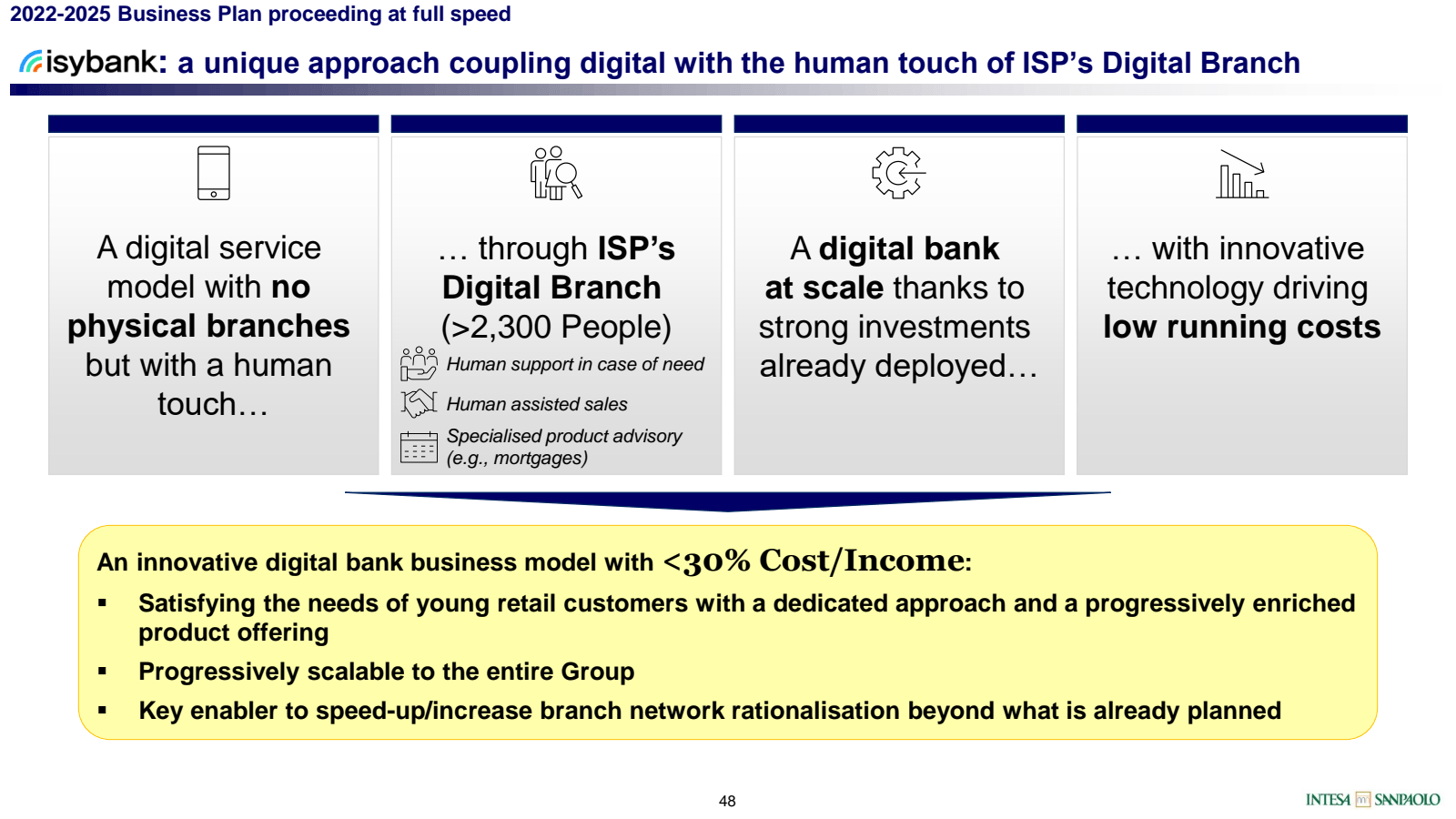 2022-2025 Business Plan proceeding at full speed

isybank: a unique approach coupling digital with the human touch of ISP's Digital Branch

A digital service model with no physical branches but with a human touch…

… through ISP's Digital Branch (>2,300 People)

Human support in case of need

Human assisted sales

Specialised product advisory (e.g., mortgages)

A digital bank at scale thanks to strong investments already deployed…

… with innovative technology driving low running costs

An innovative digital bank business model with <30% Cost/Income:

▪ Satisfying the needs of young retail customers with a dedicated approach and a progressively enriched product offering

▪ Progressively scalable to the entire Group

▪ Key enabler to speed-up/increase branch network rationalisation beyond what is already planned

48

INTESA SANPAOLO